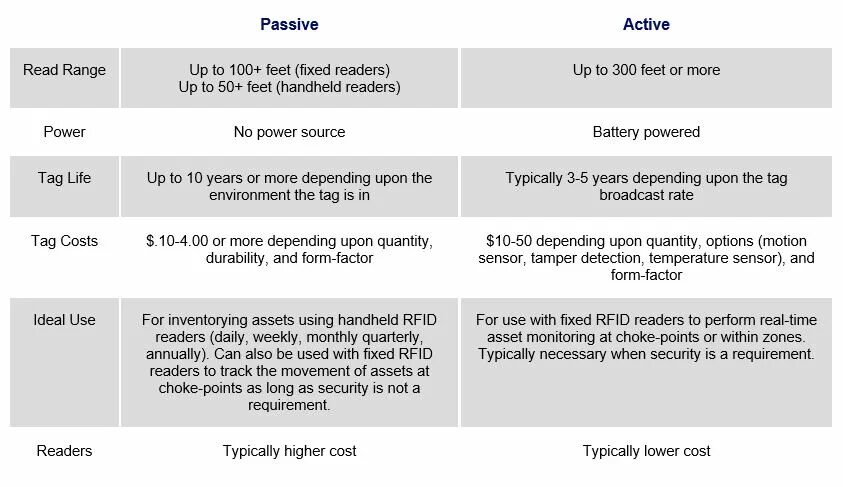 | | Passive | Active |
|---|---|---|
| Read Range | Up to 100+ feet (fixed readers) Up to 50+ feet (handheld readers) | Up to 300 feet or more |
| Power | No power source | Battery powered |
| Tag Life | Up to 10 years or more depending upon the environment the tag is in | Typically 3-5 years depending upon the tag broadcast rate |
| Tag Costs | \$.10-4.00 or more depending upon quantity, durability, and form-factor | \$10-50 depending upon quantity, options (motion sensor, tamper detection, temperature sensor), and form-factor |
| Ideal Use | For inventorying assets using handheld RFID readers (daily, weekly, monthly quarterly, annually). Can also be used with fixed RFID readers to track the movement of assets at choke-points as long as security is not a requirement. | For use with fixed RFID readers to perform real-time asset monitoring at choke-points or within zones. Typically necessary when security is a requirement. |
| Readers | Typically higher cost | Typically lower cost |